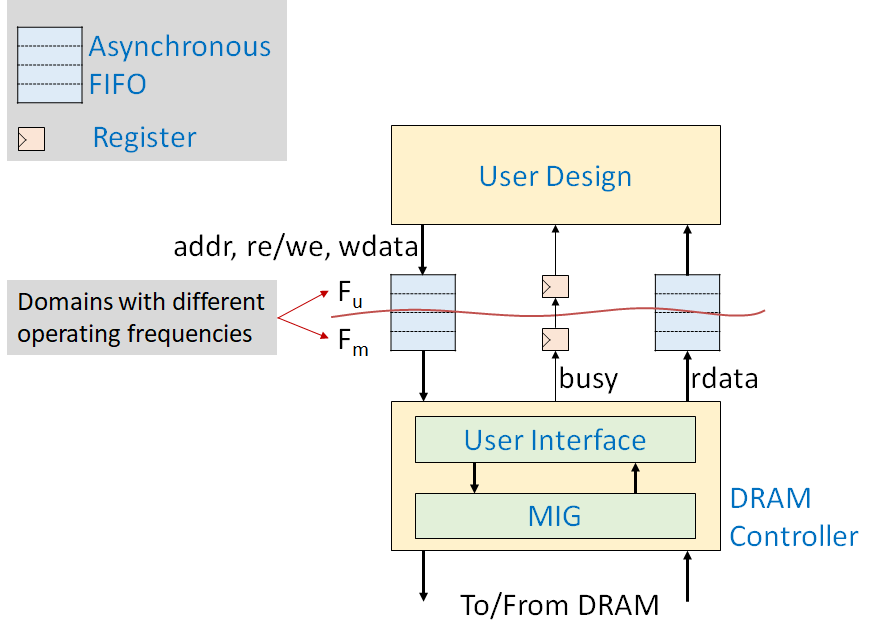 Asynchronous FIFO

Register

User Design

addr, re/we, wdata

Domains with different operating frequencies

$F_u$

$F_m$

busy

rdata

User Interface

MIG

DRAM Controller

To/From DRAM